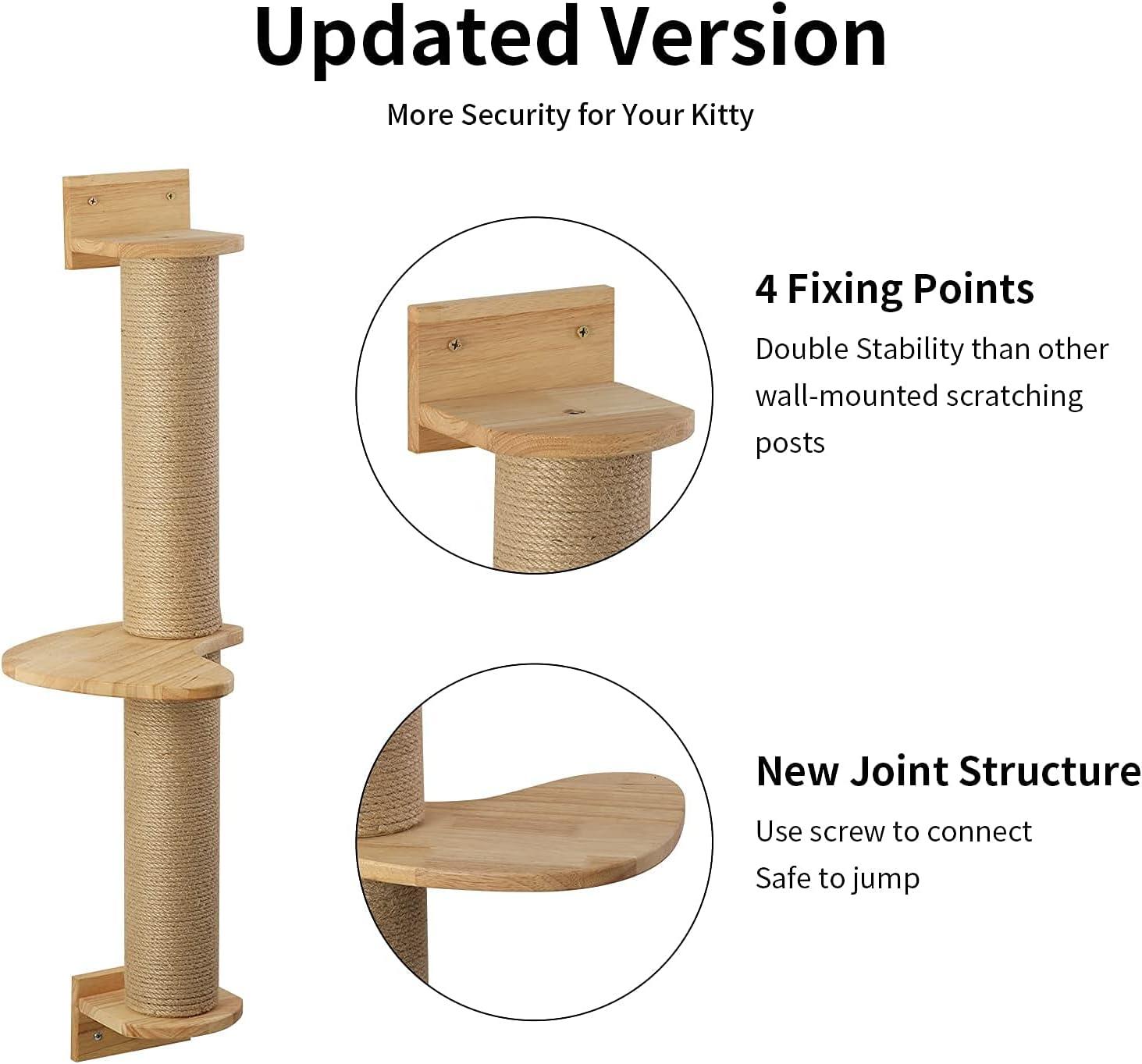 Updated Version

More Security for Your Kitty

4 Fixing Points

Double Stability than other wall-mounted scratching posts

New Joint Structure

Use screw to connect
Safe to jump